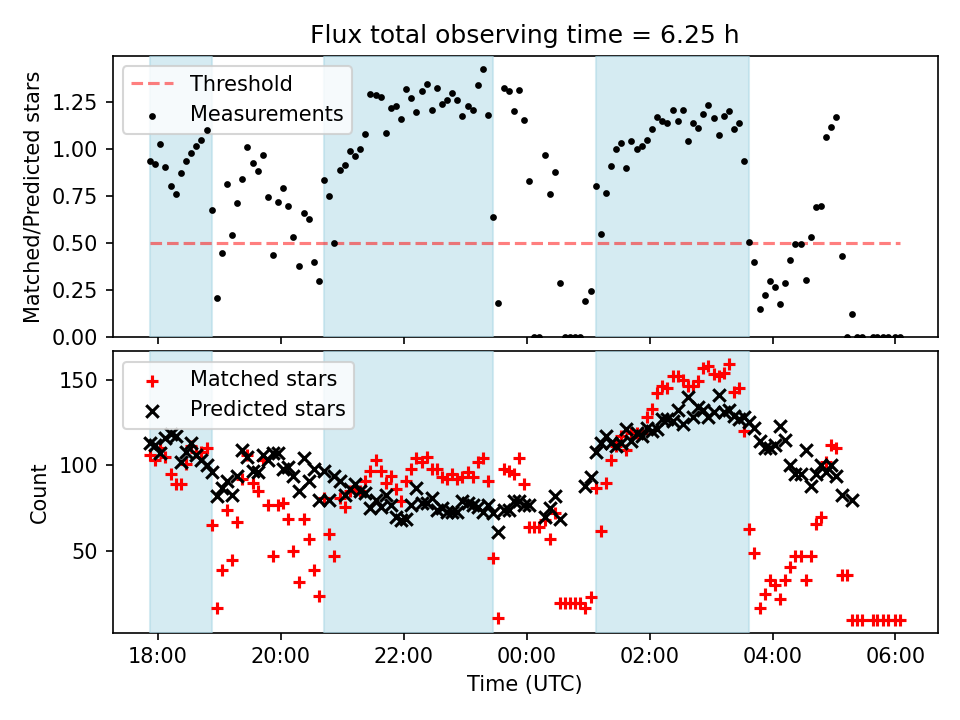 Flux total observing time = 6.25 h

Threshold
Measurements

Matched/Predicted stars

1.25
1.00
0.75
0.50
0.25
0.00

Matched stars
Predicted stars

Count

150
100
50

18:00
20:00
22:00
00:00
02:00
04:00
06:00

Time (UTC)